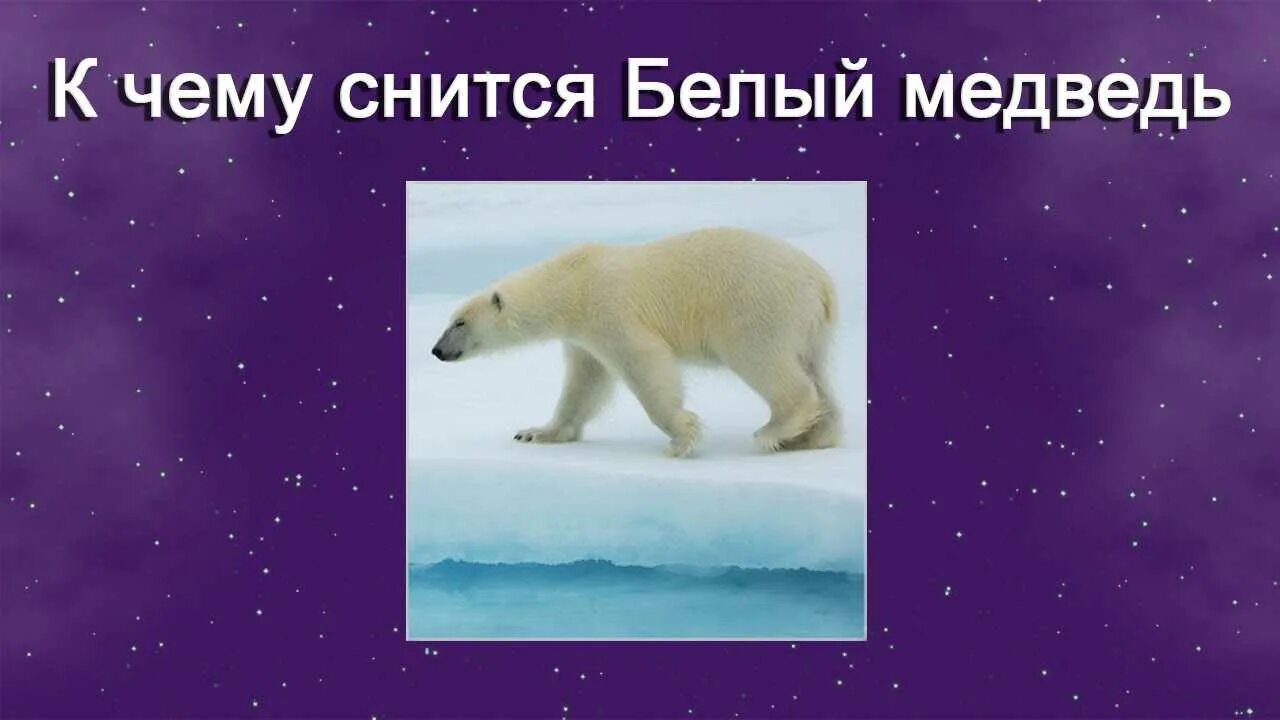 К чему снится Белый медведь